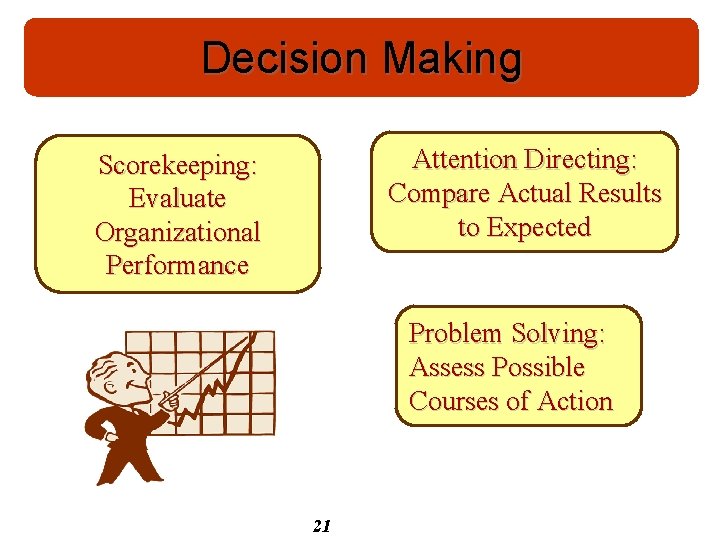 Decision Making

Scorekeeping: Evaluate Organizational Performance

Attention Directing: Compare Actual Results to Expected

Problem Solving: Assess Possible Courses of Action

21